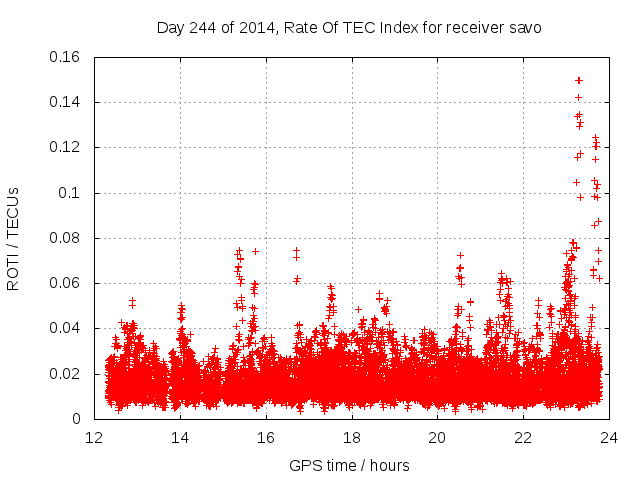 Day 244 of 2014, Rate Of TEC Index for receiver savo

ROTI / TECUs

0.16
0.14
0.12
0.1
0.08
0.06
0.04
0.02
0

12 14 16 18 20 22 24

GPS time / hours